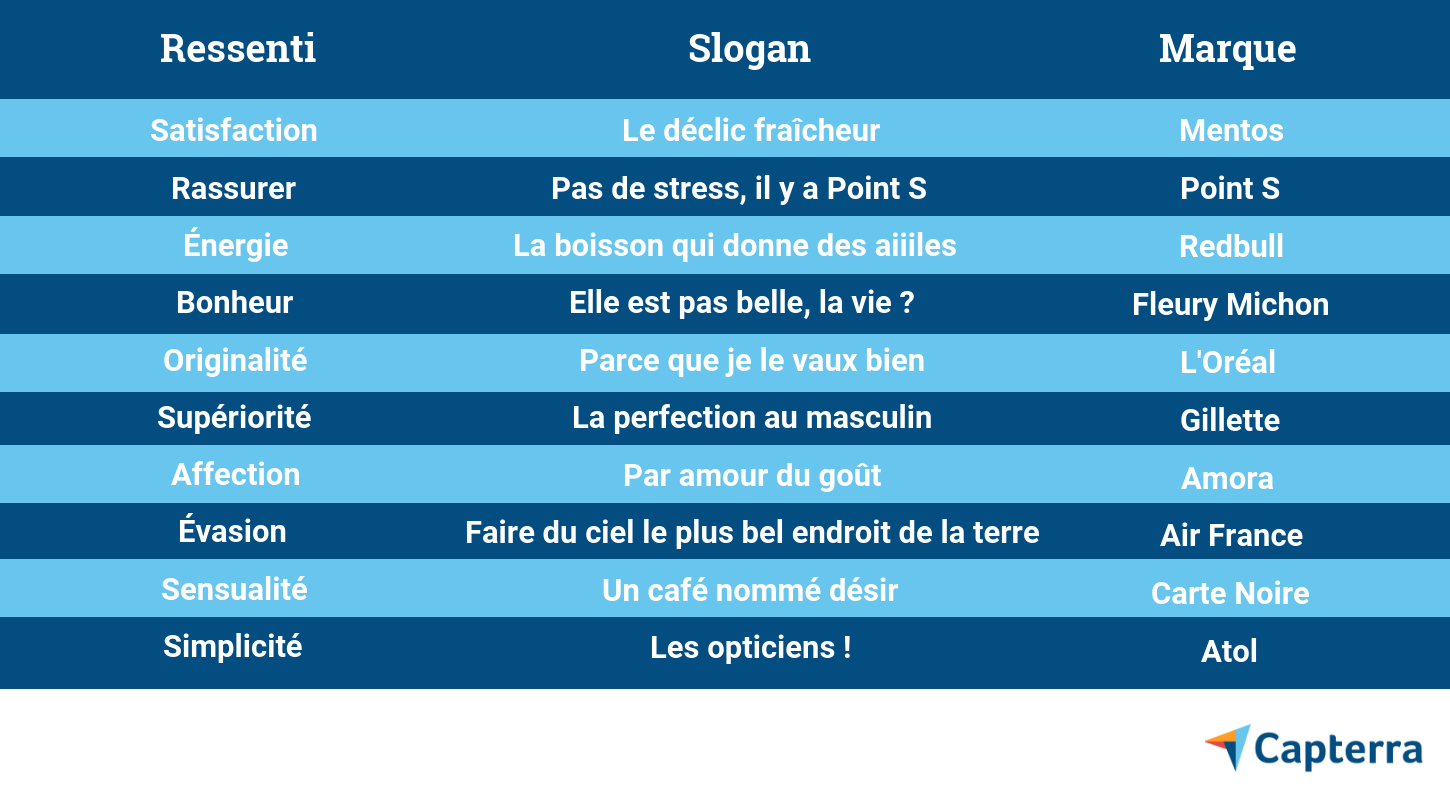 | Ressenti | Slogan | Marque |
|---|---|---|
| Satisfaction | Le déclic fraîcheur | Mentos |
| Rassurer | Pas de stress, il y a Point S | Point S |
| Énergie | La boisson qui donne des aiiiles | Redbull |
| Bonheur | Elle est pas belle, la vie ? | Fleury Michon |
| Originalité | Parce que je le vaux bien | L'Oréal |
| Supériorité | La perfection au masculin | Gillette |
| Affection | Par amour du goût | Amora |
| Évasion | Faire du ciel le plus bel endroit de la terre | Air France |
| Sensualité | Un café nommé désir | Carte Noire |
| Simplicité | Les opticiens ! | Atol |

Capterra